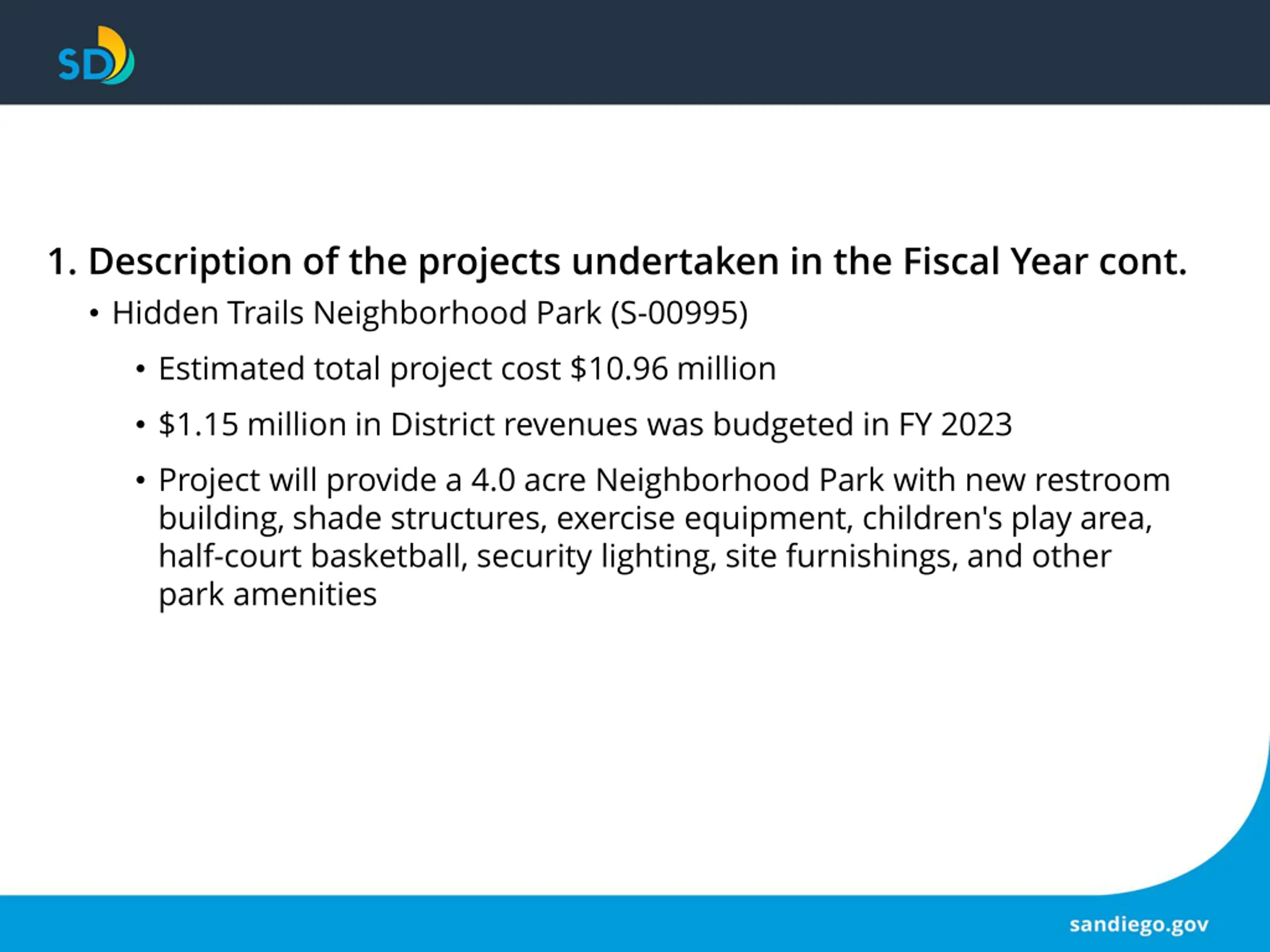 SD

1. Description of the projects undertaken in the Fiscal Year cont.

• Hidden Trails Neighborhood Park (S-00995)

• Estimated total project cost \$10.96 million

• \$1.15 million in District revenues was budgeted in FY 2023

• Project will provide a 4.0 acre Neighborhood Park with new restroom building, shade structures, exercise equipment, children's play area, half-court basketball, security lighting, site furnishings, and other park amenities

sandiego.gov